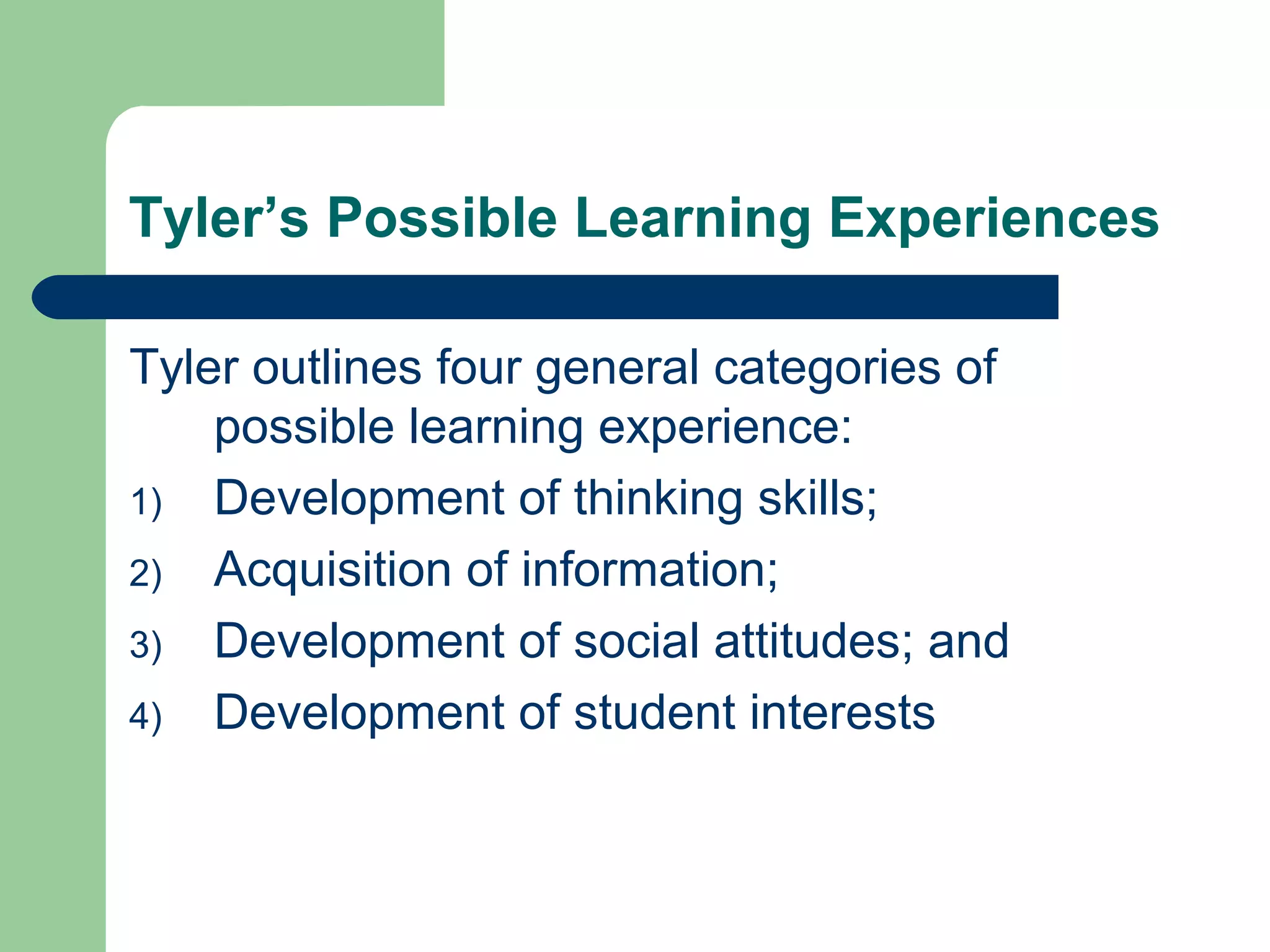 Tyler’s Possible Learning Experiences

Tyler outlines four general categories of possible learning experience:

1) Development of thinking skills;
2) Acquisition of information;
3) Development of social attitudes; and
4) Development of student interests